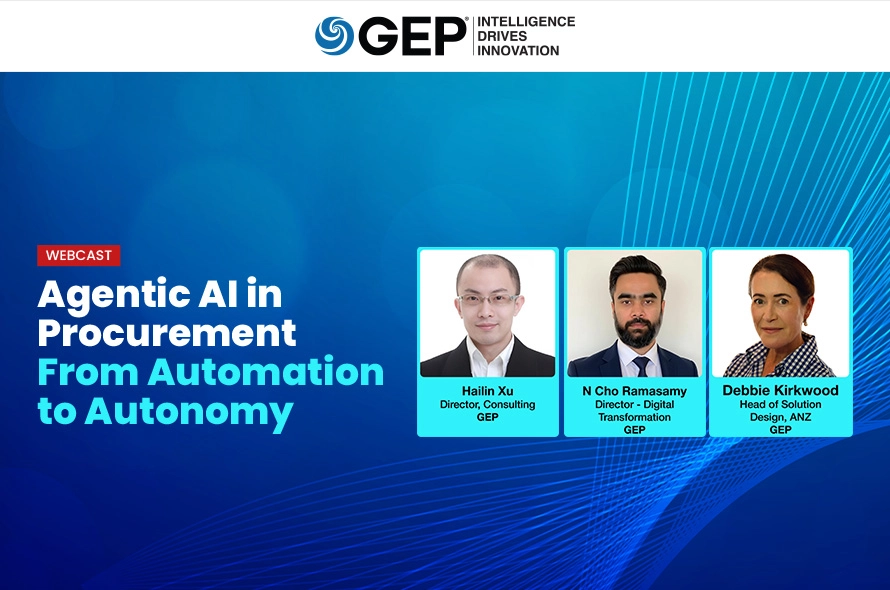 GEP® INTELLIGENCE DRIVES INNOVATION

WEBCAST

Agentic AI in Procurement From Automation to Autonomy

Hailin Xu
Director, Consulting
GEP

N Cho Ramasamy
Director - Digital Transformation
GEP

Debbie Kirkwood
Head of Solution Design, ANZ
GEP